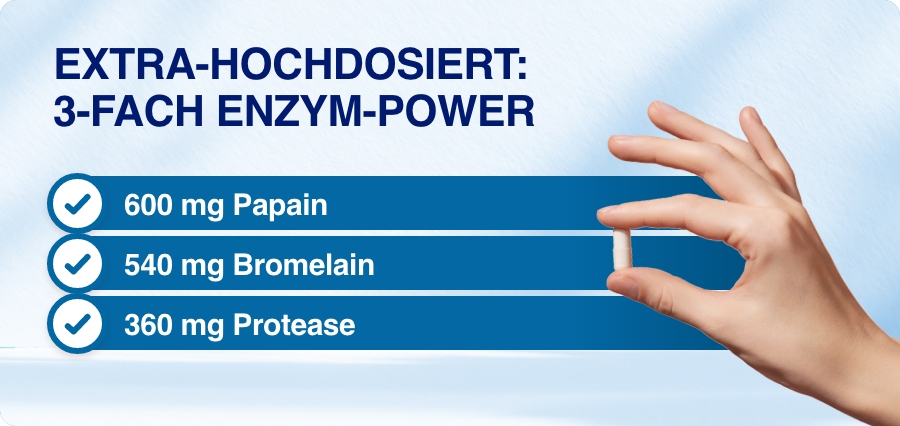 EXTRA-HOCHDOSIERT:
3-FACH ENZYM-POWER

600 mg Papain

540 mg Bromelain

360 mg Protease